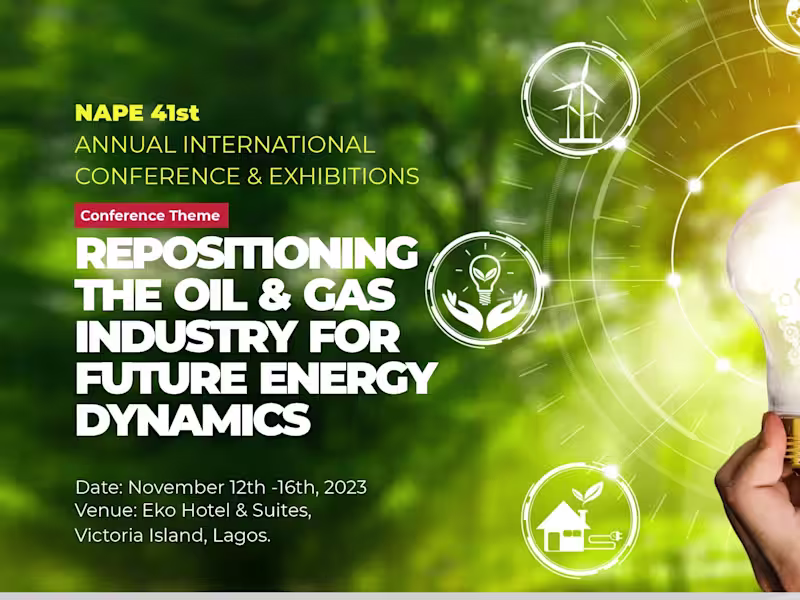 NAPE 41st
ANNUAL INTERNATIONAL
CONFERENCE & EXHIBITIONS

Conference Theme

REPOSITIONING THE OIL & GAS INDUSTRY FOR FUTURE ENERGY DYNAMICS

Date: November 12th -16th, 2023
Venue: Eko Hotel & Suites,
Victoria Island, Lagos.